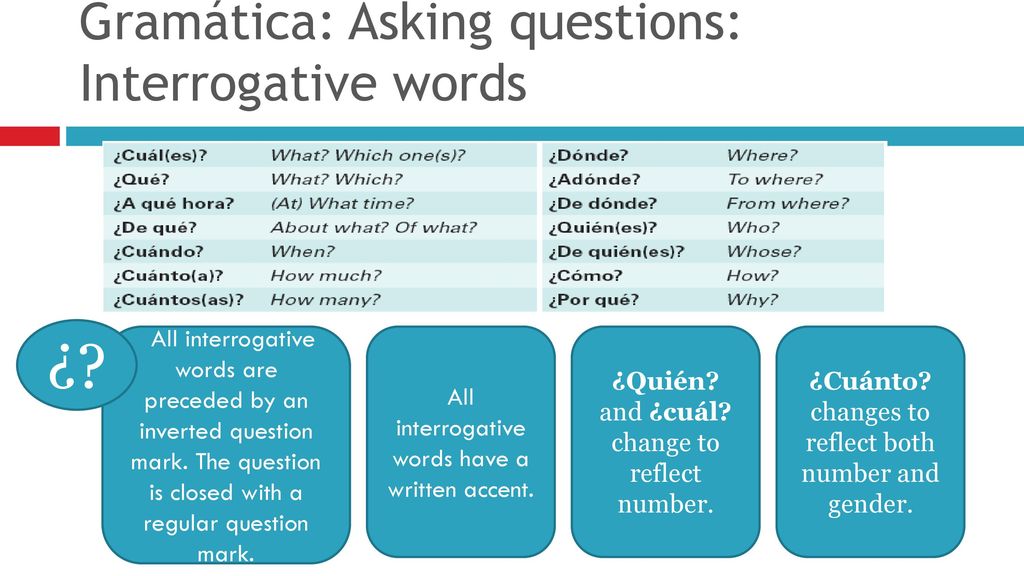 Gramática: Asking questions: Interrogative words

| ¿Cuál(es)? | What? Which one(s)? |
|---|---|
| ¿Qué? | What? Which? |
| ¿A qué hora? | (At) What time? |
| ¿De qué? | About what? Of what? |
| ¿Cuándo? | When? |
| ¿Cuánto(a)? | How much? |
| ¿Cuántos(as)? | How many? |

| ¿Dónde? | Where? |
|---|---|
| ¿Adónde? | To where? |
| ¿De dónde? | From where? |
| ¿Quién(es)? | Who? |
| ¿De quién(es)? | Whose? |
| ¿Cómo? | How? |
| ¿Por qué? | Why? |

¿?

All interrogative words are preceded by an inverted question mark. The question is closed with a regular question mark.

All interrogative words have a written accent.

¿Quién? and ¿cuál? change to reflect number.

¿Cuánto? changes to reflect both number and gender.